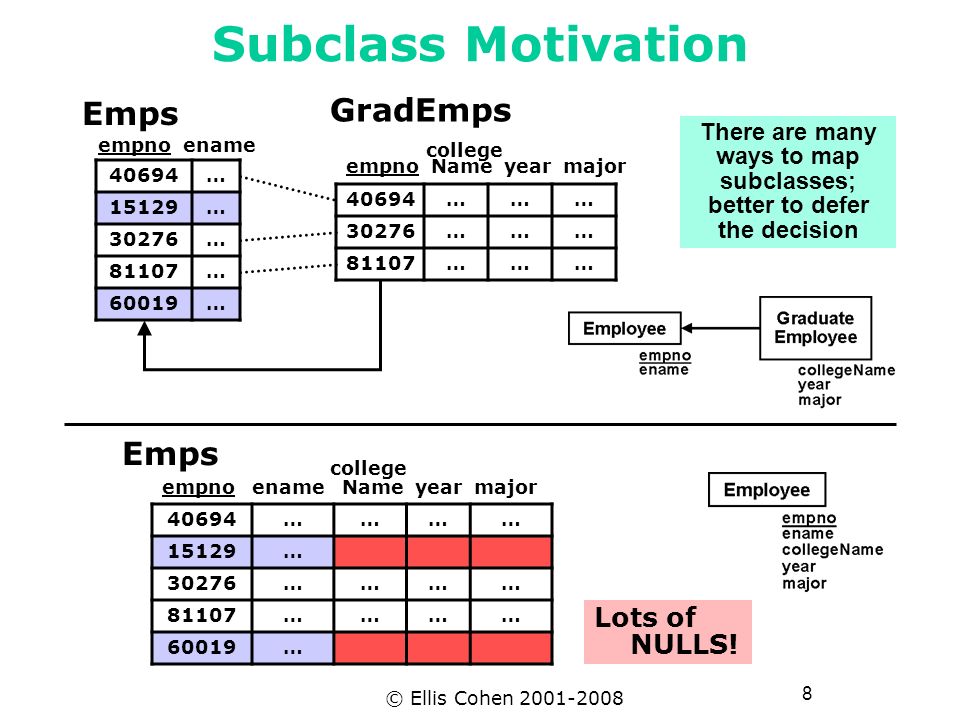 Subclass Motivation

Emps

| empno | ename |
|---|---|
| 40694 | … |
| 15129 | … |
| 30276 | … |
| 81107 | … |
| 60019 | … |

GradEmps

| empno | college Name | year | major |
|---|---|---|---|
| 40694 | … | … | … |
| 30276 | … | … | … |
| 81107 | … | … | … |

There are many ways to map subclasses; better to defer the decision

Employee
empno
ename

Graduate Employee
collegeName
year
major

Emps

| empno | ename | college Name | year | major |
|---|---|---|---|---|
| 40694 | … | … | … | … |
| 15129 | … | | | |
| 30276 | … | … | … | … |
| 81107 | … | … | … | … |
| 60019 | … | | | |

Employee
empno
ename
collegeName
year
major

Lots of NULLS!

© Ellis Cohen 2001-2008

8